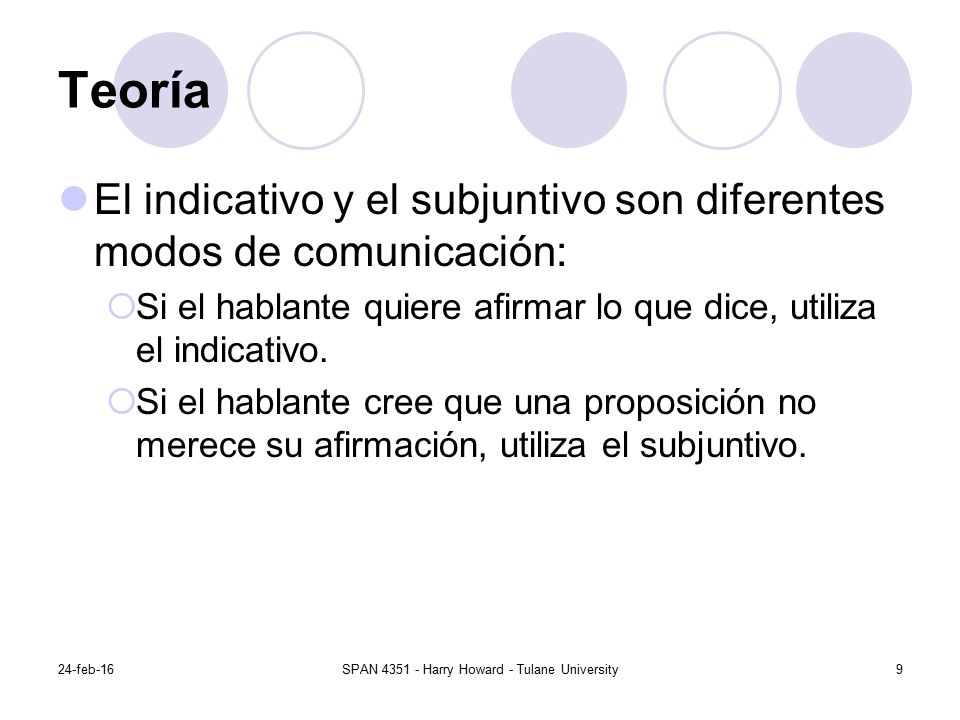 Teoría

El indicativo y el subjuntivo son diferentes modos de comunicación:

Si el hablante quiere afirmar lo que dice, utiliza el indicativo.

Si el hablante cree que una proposición no merece su afirmación, utiliza el subjuntivo.

24-feb-16

SPAN 4351 - Harry Howard - Tulane University

9